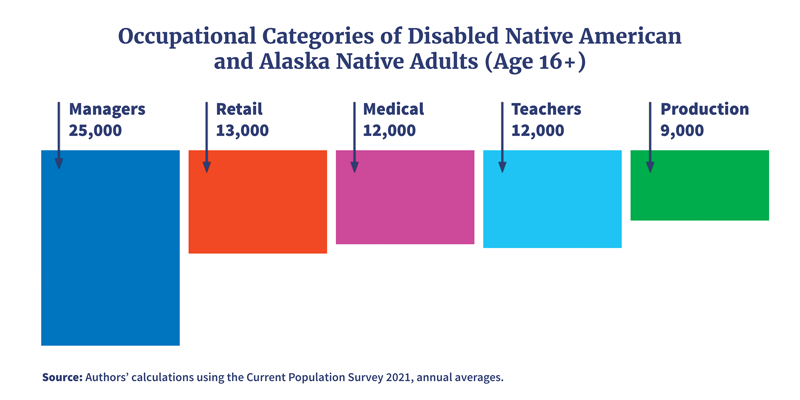 Occupational Categories of Disabled Native American and Alaska Native Adults (Age 16+)

Managers
25,000

Retail
13,000

Medical
12,000

Teachers
12,000

Production
9,000

Source: Authors' calculations using the Current Population Survey 2021, annual averages.